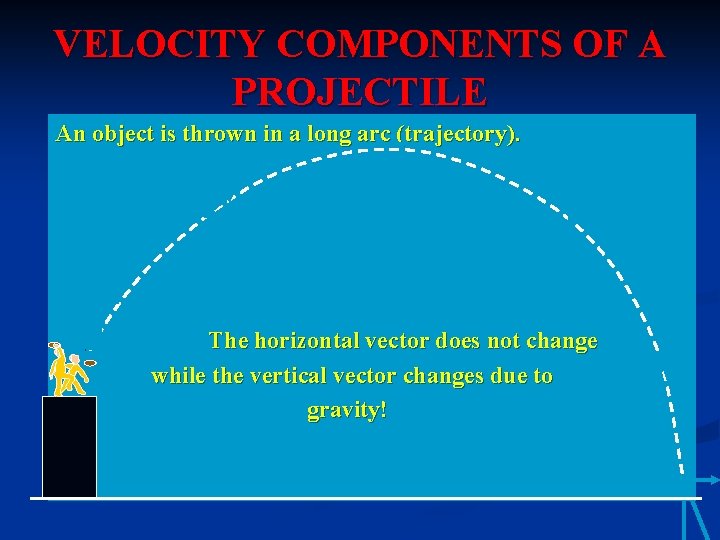 VELOCITY COMPONENTS OF A PROJECTILE

An object is thrown in a long arc (trajectory).

The horizontal vector does not change while the vertical vector changes due to gravity!